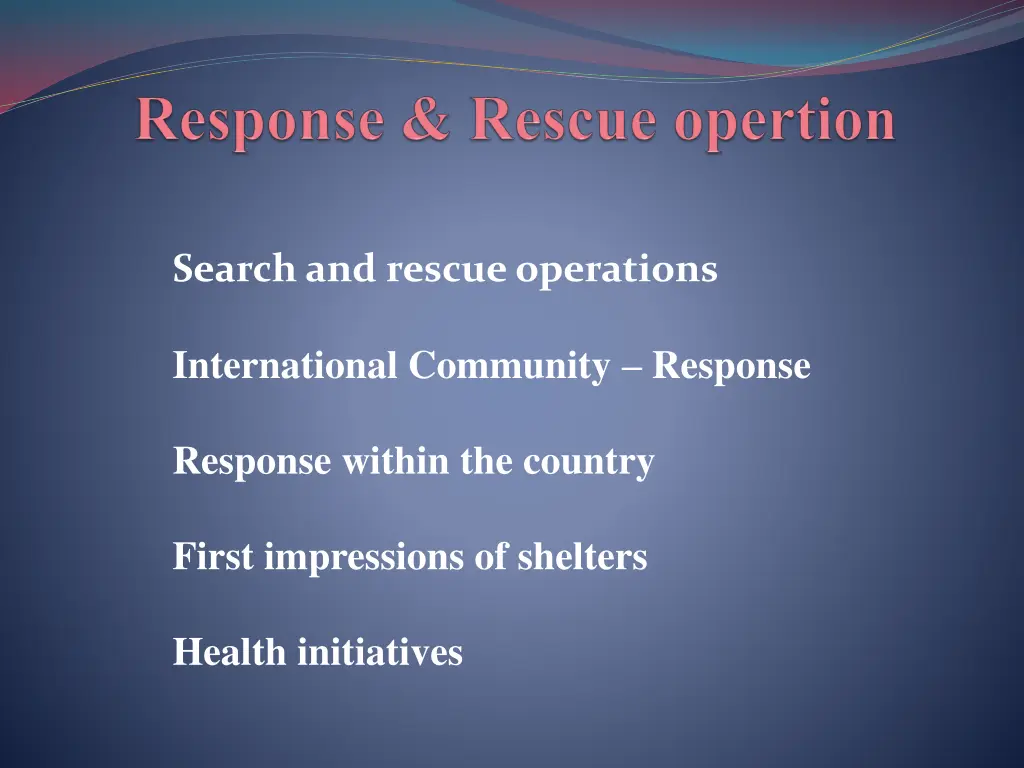 Response & Rescue opertion

Search and rescue operations

International Community – Response

Response within the country

First impressions of shelters

Health initiatives